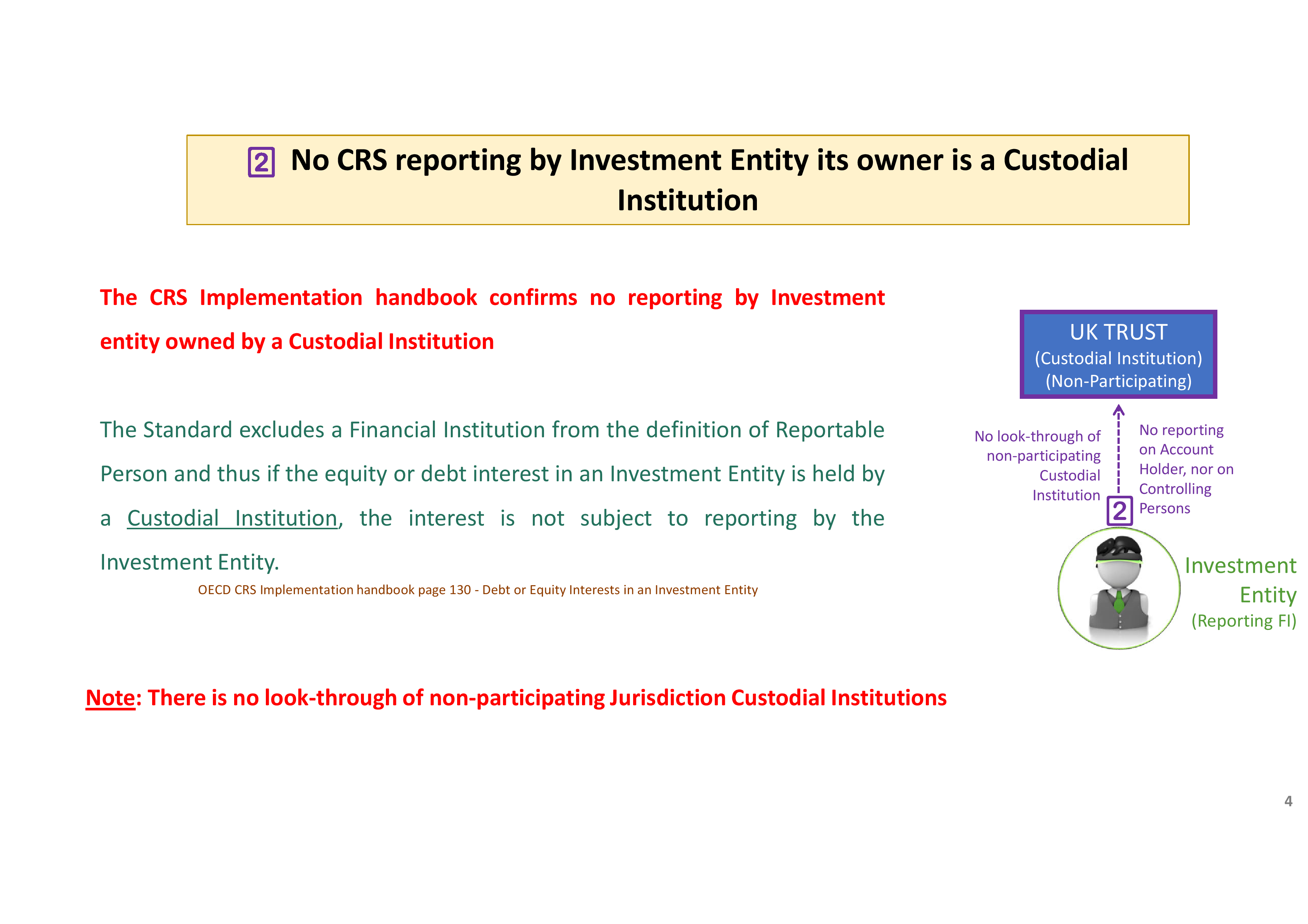 2 No CRS reporting by Investment Entity its owner is a Custodial Institution

The CRS Implementation handbook confirms no reporting by Investment entity owned by a Custodial Institution

The Standard excludes a Financial Institution from the definition of Reportable Person and thus if the equity or debt interest in an Investment Entity is held by a Custodial Institution, the interest is not subject to reporting by the Investment Entity.

OECD CRS Implementation handbook page 130 - Debt or Equity Interests in an Investment Entity

UK TRUST
(Custodial Institution)
(Non-Participating)

No look-through of non-participating Custodial Institution

No reporting on Account Holder, nor on Controlling Persons

2

Investment Entity
(Reporting FI)

Note: There is no look-through of non-participating Jurisdiction Custodial Institutions

4